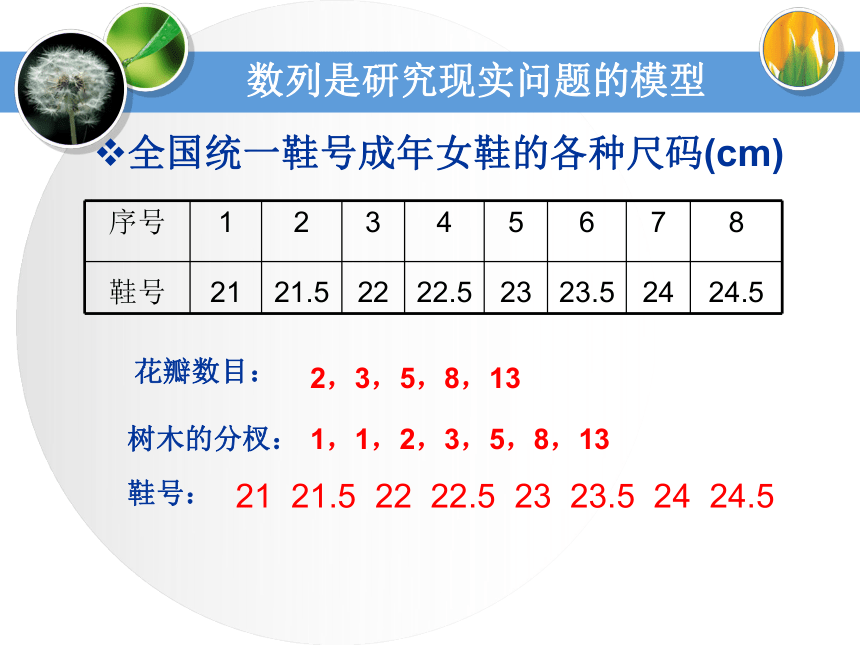 数列是研究现实问题的模型

❖全国统一鞋号成年女鞋的各种尺码(cm)

| 序号 | 1 | 2 | 3 | 4 | 5 | 6 | 7 | 8 |
|---|---|---|---|---|---|---|---|---|
| 鞋号 | 21 | 21.5 | 22 | 22.5 | 23 | 23.5 | 24 | 24.5 |

花瓣数目： 2，3，5，8，13

树木的分杈： 1，1，2，3，5，8，13

鞋号： 21 21.5 22 22.5 23 23.5 24 24.5